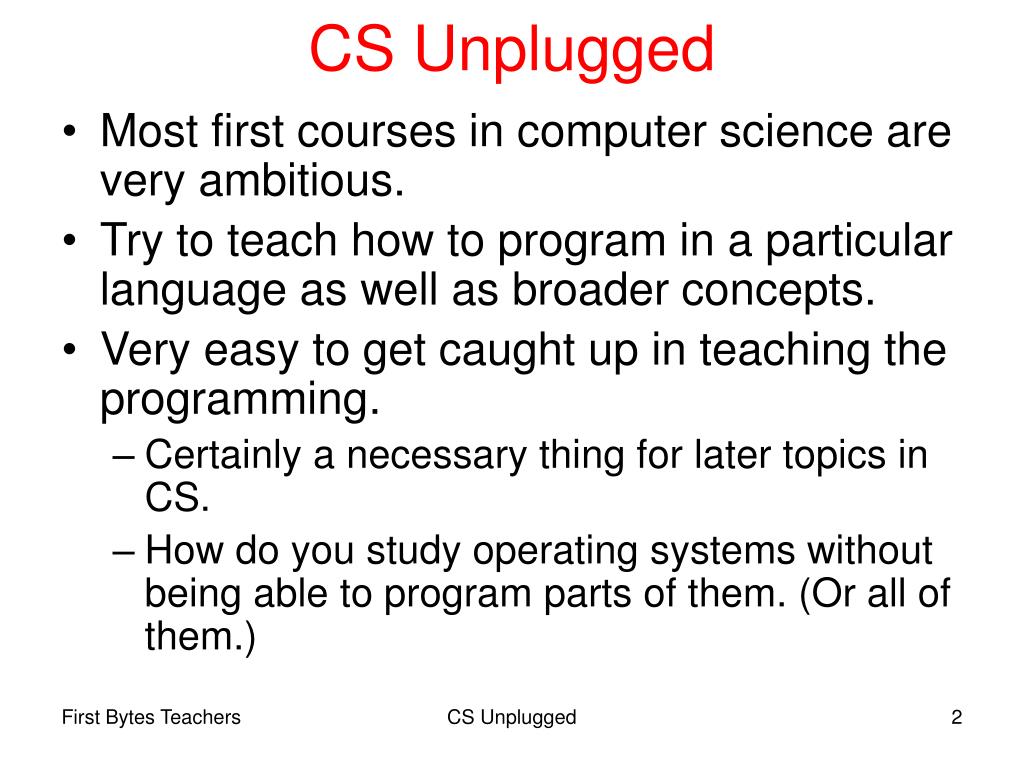 CS Unplugged

• Most first courses in computer science are very ambitious.
• Try to teach how to program in a particular language as well as broader concepts.
• Very easy to get caught up in teaching the programming.
– Certainly a necessary thing for later topics in CS.
– How do you study operating systems without being able to program parts of them. (Or all of them.)

First Bytes Teachers
CS Unplugged
2